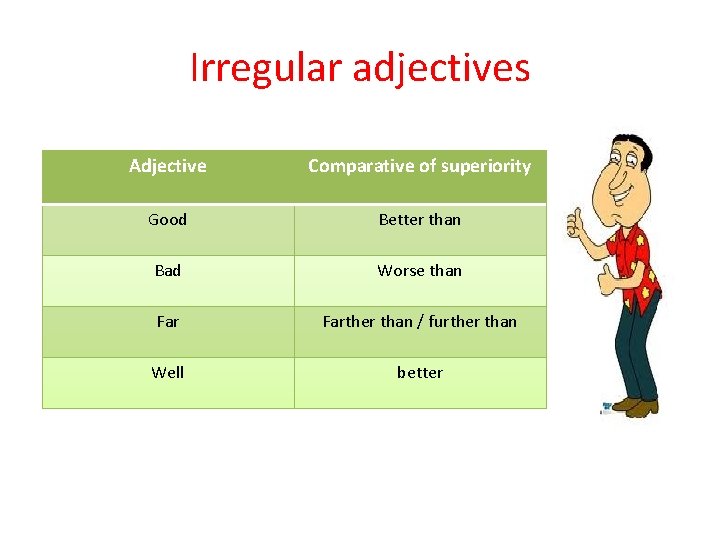 Irregular adjectives

| Adjective | Comparative of superiority |
|---|---|
| Good | Better than |
| Bad | Worse than |
| Far | Farther than / further than |
| Well | better |